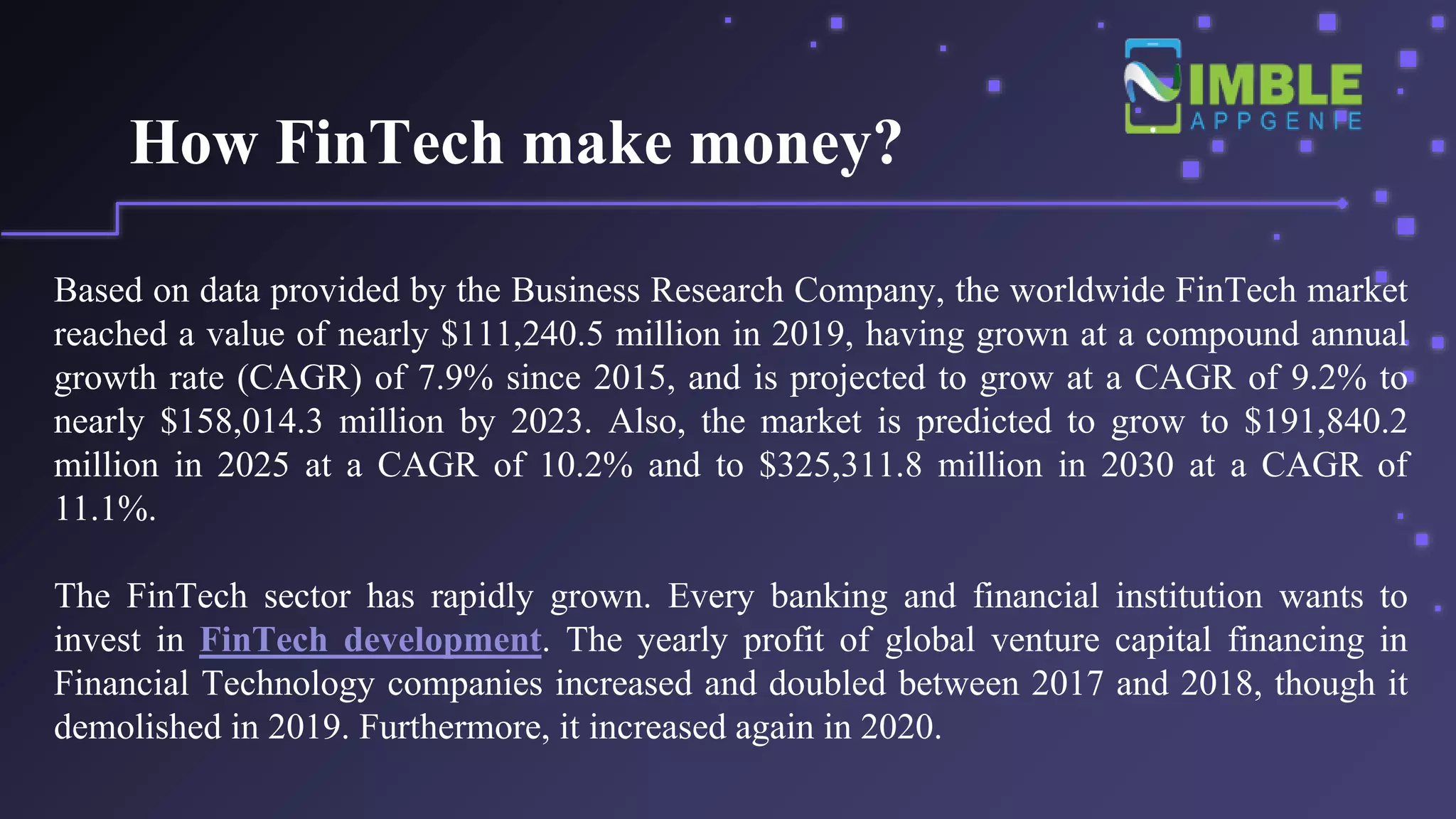 NIMBLE APPGENIE

How FinTech make money?

Based on data provided by the Business Research Company, the worldwide FinTech market reached a value of nearly \$111,240.5 million in 2019, having grown at a compound annual growth rate (CAGR) of 7.9% since 2015, and is projected to grow at a CAGR of 9.2% to nearly \$158,014.3 million by 2023. Also, the market is predicted to grow to \$191,840.2 million in 2025 at a CAGR of 10.2% and to \$325,311.8 million in 2030 at a CAGR of 11.1%.

The FinTech sector has rapidly grown. Every banking and financial institution wants to invest in FinTech development. The yearly profit of global venture capital financing in Financial Technology companies increased and doubled between 2017 and 2018, though it demolished in 2019. Furthermore, it increased again in 2020.